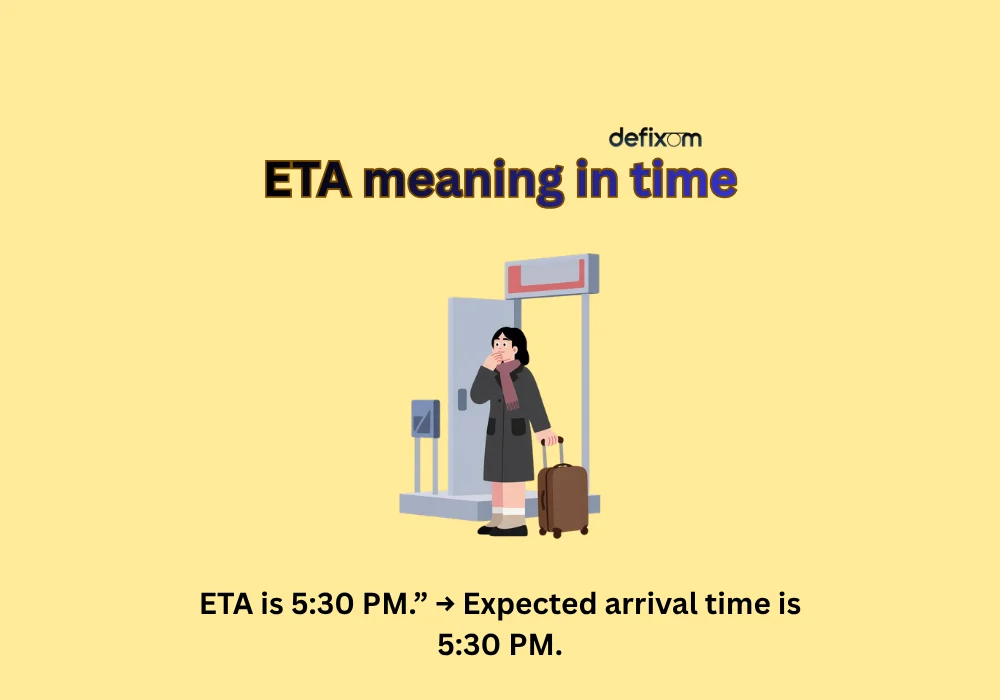 defixom

ETA meaning in time

ETA is 5:30 PM.” → Expected arrival time is 5:30 PM.